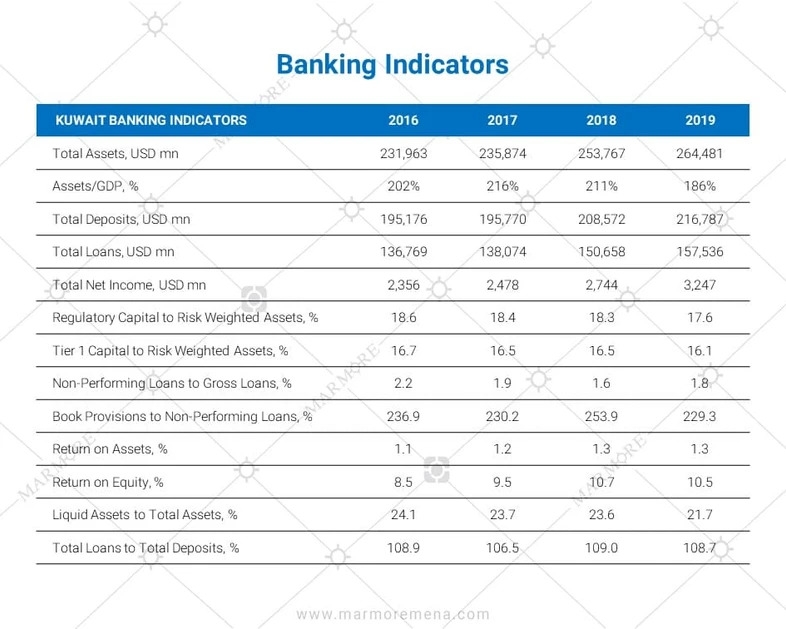 Banking Indicators

| KUWAIT BANKING INDICATORS | 2016 | 2017 | 2018 | 2019 |
|---|---|---|---|---|
| Total Assets, USD mn | 231,963 | 235,874 | 253,767 | 264,481 |
| Assets/GDP, % | 202% | 216% | 211% | 186% |
| Total Deposits, USD mn | 195,176 | 195,770 | 208,572 | 216,787 |
| Total Loans, USD mn | 136,769 | 138,074 | 150,658 | 157,536 |
| Total Net Income, USD mn | 2,356 | 2,478 | 2,744 | 3,247 |
| Regulatory Capital to Risk Weighted Assets, % | 18.6 | 18.4 | 18.3 | 17.6 |
| Tier 1 Capital to Risk Weighted Assets, % | 16.7 | 16.5 | 16.5 | 16.1 |
| Non-Performing Loans to Gross Loans, % | 2.2 | 1.9 | 1.6 | 1.8 |
| Book Provisions to Non-Performing Loans, % | 236.9 | 230.2 | 253.9 | 229.3 |
| Return on Assets, % | 1.1 | 1.2 | 1.3 | 1.3 |
| Return on Equity, % | 8.5 | 9.5 | 10.7 | 10.5 |
| Liquid Assets to Total Assets, % | 24.1 | 23.7 | 23.6 | 21.7 |
| Total Loans to Total Deposits, % | 108.9 | 106.5 | 109.0 | 108.7 |

MARMORE

www.marmoremena.com